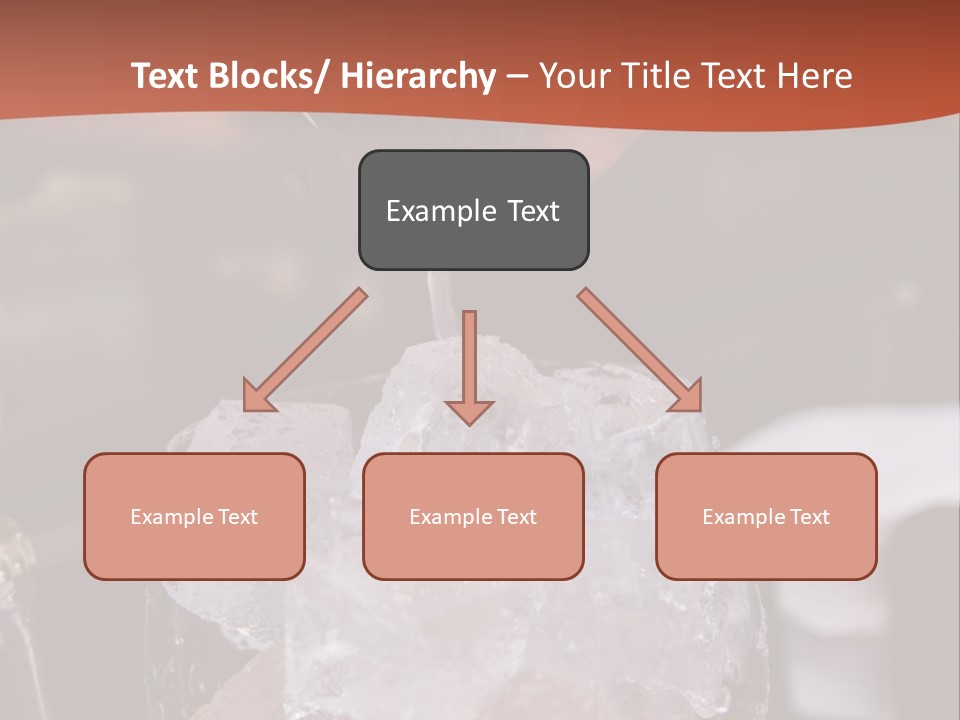 Text Blocks/ Hierarchy – Your Title Text Here

Example Text

Example Text

Example Text

Example Text